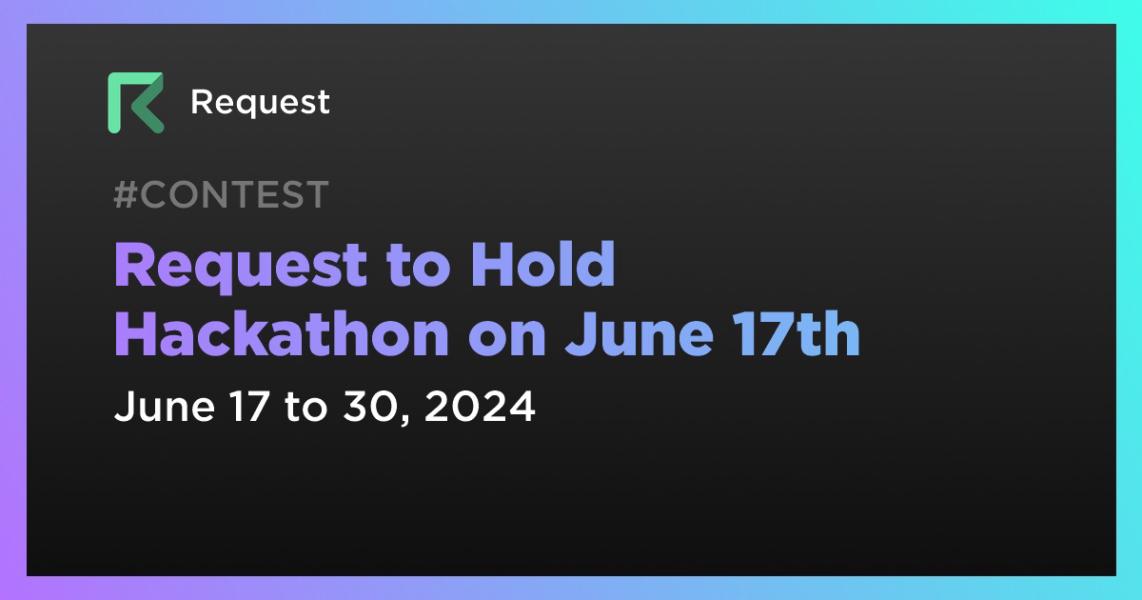 Request

#CONTEST

Request to Hold Hackathon on June 17th

June 17 to 30, 2024